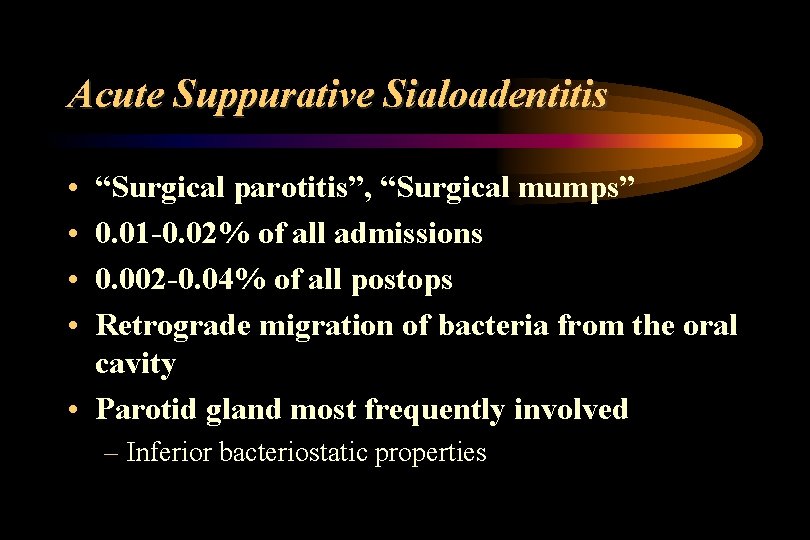 Acute Suppurative Sialoadentitis

• “Surgical parotitis”, “Surgical mumps”
• 0.01-0.02% of all admissions
• 0.002-0.04% of all postops
• Retrograde migration of bacteria from the oral cavity
• Parotid gland most frequently involved
– Inferior bacteriostatic properties